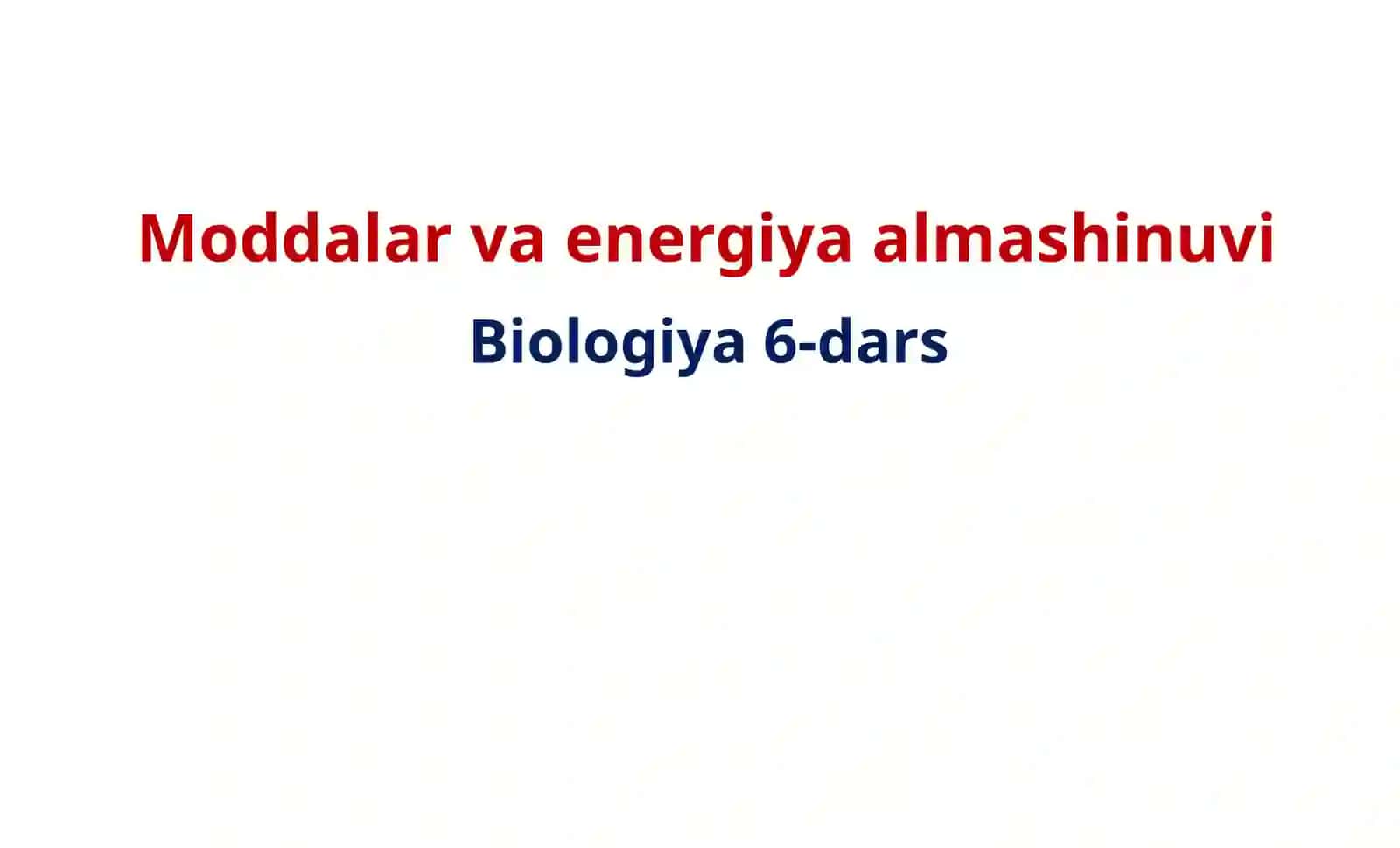 Moddalar va energiya almashinuvi

Biologiya 6-dars